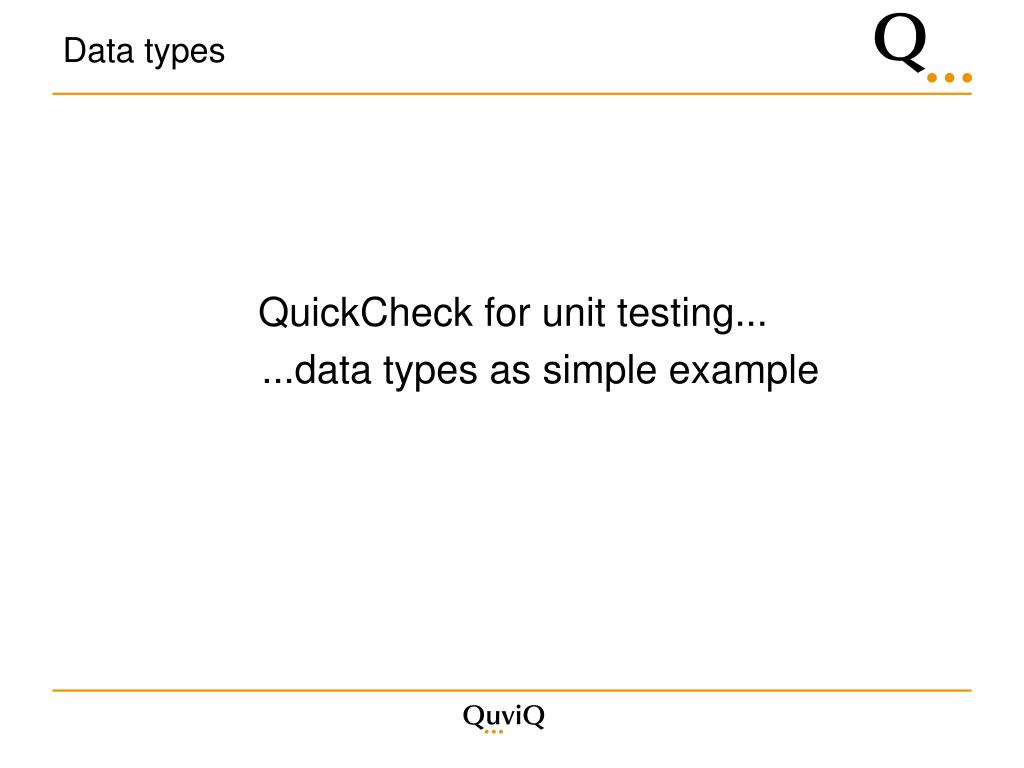 Data types

Q...

QuickCheck for unit testing...
...data types as simple example

QuviQ